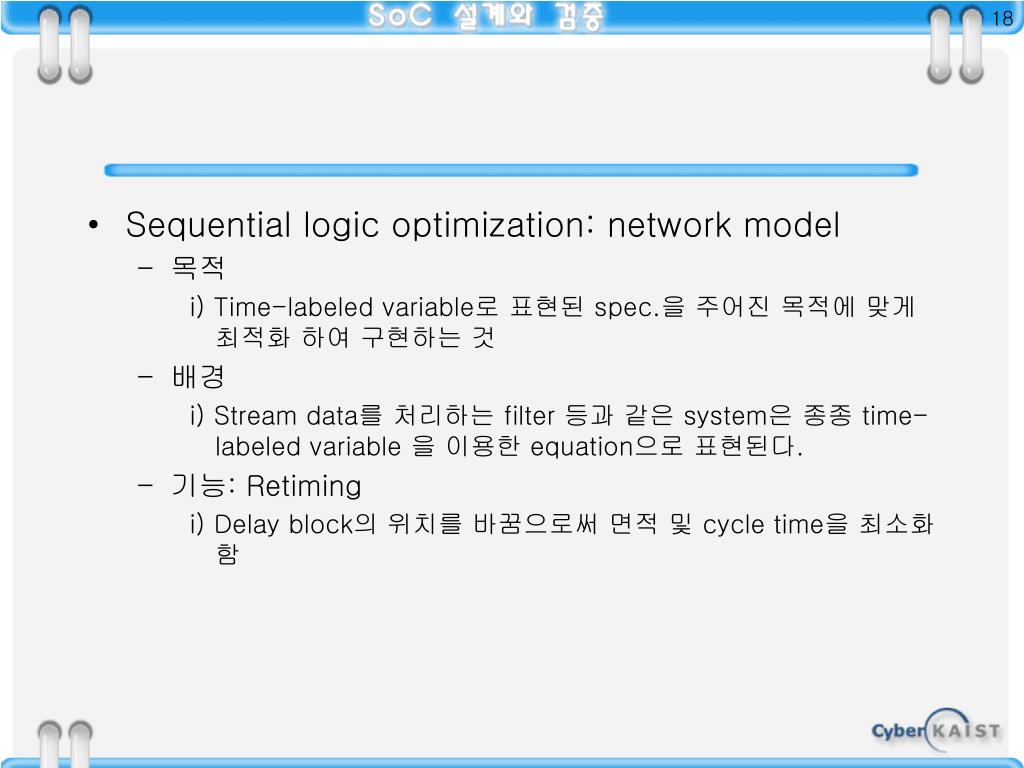 SoC 설계와 검증

18

• Sequential logic optimization: network model

– 목적

i) Time-labeled variable로 표현된 spec.을 주어진 목적에 맞게 최적화 하여 구현하는 것

– 배경

i) Stream data를 처리하는 filter 등과 같은 system은 종종 time-labeled variable 을 이용한 equation으로 표현된다.

– 기능: Retiming

i) Delay block의 위치를 바꿈으로써 면적 및 cycle time을 최소화 함

Cyber KAIST